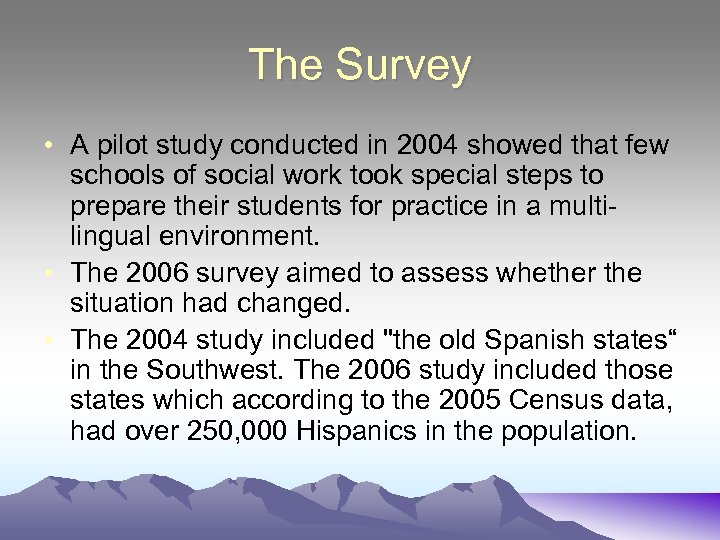 The Survey

• A pilot study conducted in 2004 showed that few schools of social work took special steps to prepare their students for practice in a multi-lingual environment.

• The 2006 survey aimed to assess whether the situation had changed.

• The 2004 study included "the old Spanish states“ in the Southwest. The 2006 study included those states which according to the 2005 Census data, had over 250,000 Hispanics in the population.